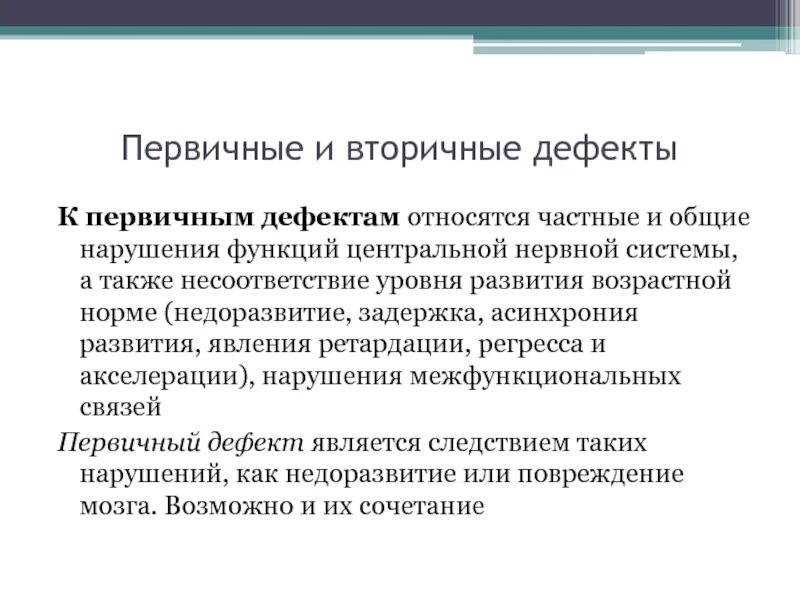 Первичные и вторичные дефекты

К первичным дефектам относятся частные и общие нарушения функций центральной нервной системы, а также несоответствие уровня развития возрастной норме (недоразвитие, задержка, асинхрония развития, явления ретардации, регресса и акселерации), нарушения межфункциональных связей

Первичный дефект является следствием таких нарушений, как недоразвитие или повреждение мозга. Возможно и их сочетание